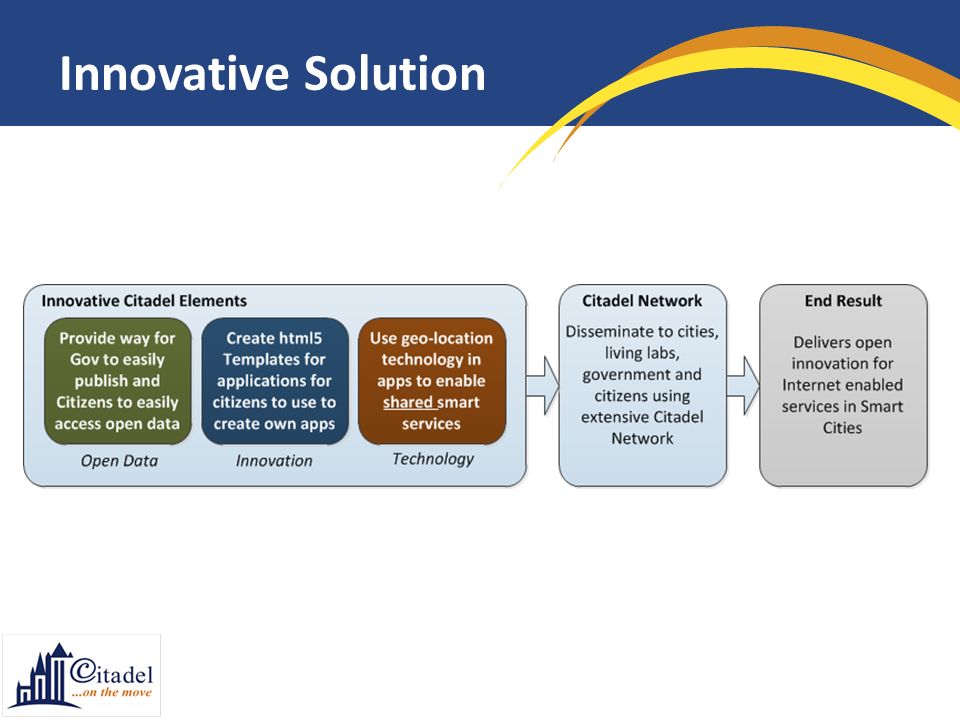 Innovative Solution

Innovative Citadel Elements

Provide way for Gov to easily publish and Citizens to easily access open data

Open Data

Create html5 Templates for applications for citizens to use to create own apps

Innovation

Use geo-location technology in apps to enable shared smart services

Technology

Citadel Network

Disseminate to cities, living labs, government and citizens using extensive Citadel Network

End Result

Delivers open innovation for Internet enabled services in Smart Cities

Citadel
...on the move